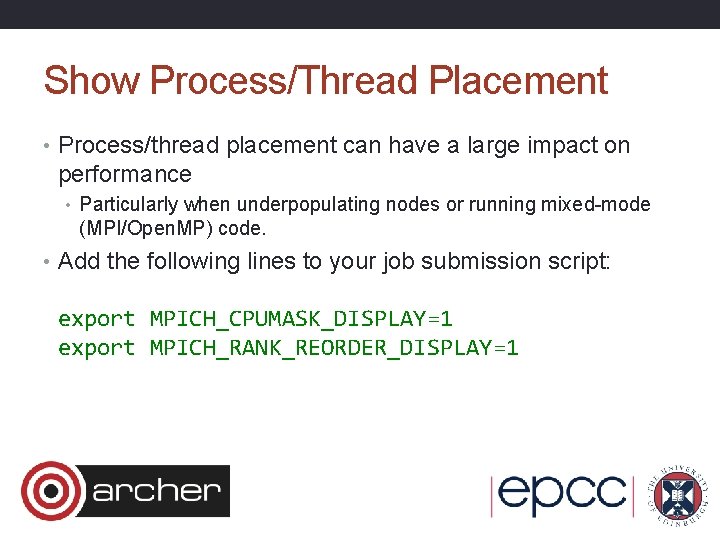 Show Process/Thread Placement

• Process/thread placement can have a large impact on performance
  • Particularly when underpopulating nodes or running mixed-mode (MPI/OpenMP) code.
• Add the following lines to your job submission script:

export MPICH_CPUMASK_DISPLAY=1
export MPICH_RANK_REORDER_DISPLAY=1

archer

epcc

THE UNIVERSITY OF EDINBURGH